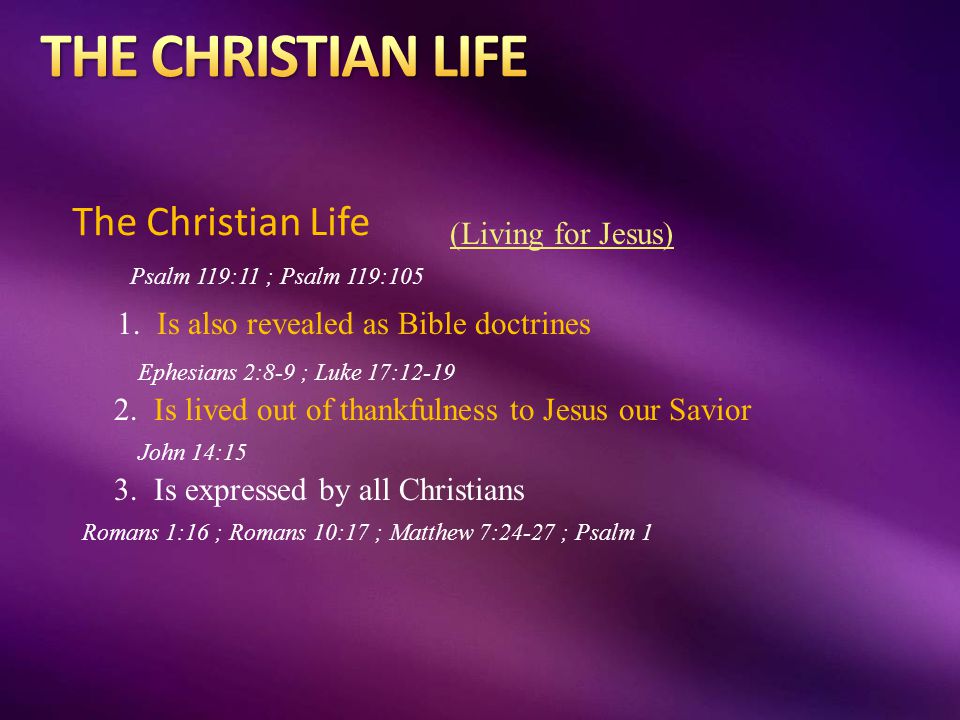 THE CHRISTIAN LIFE

The Christian Life (Living for Jesus)

Psalm 119:11 ; Psalm 119:105

1. Is also revealed as Bible doctrines

Ephesians 2:8-9 ; Luke 17:12-19

2. Is lived out of thankfulness to Jesus our Savior

John 14:15

3. Is expressed by all Christians

Romans 1:16 ; Romans 10:17 ; Matthew 7:24-27 ; Psalm 1